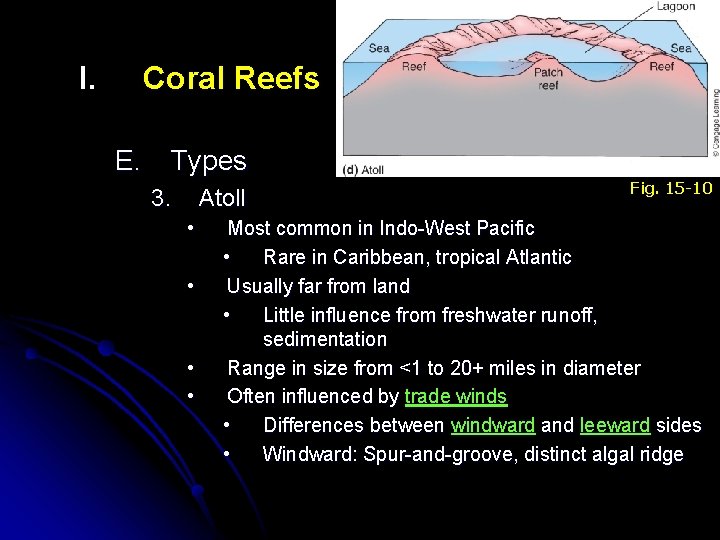 I. Coral Reefs

Lagoon
Sea
Sea
Reef
Patch reef
Reef
© Cengage Learning
(d) Atoll

Fig. 15-10

E. Types
3. Atoll
• Most common in Indo-West Pacific
• Rare in Caribbean, tropical Atlantic
• Usually far from land
• Little influence from freshwater runoff, sedimentation
• Range in size from <1 to 20+ miles in diameter
• Often influenced by trade winds
• Differences between windward and leeward sides
• Windward: Spur-and-groove, distinct algal ridge